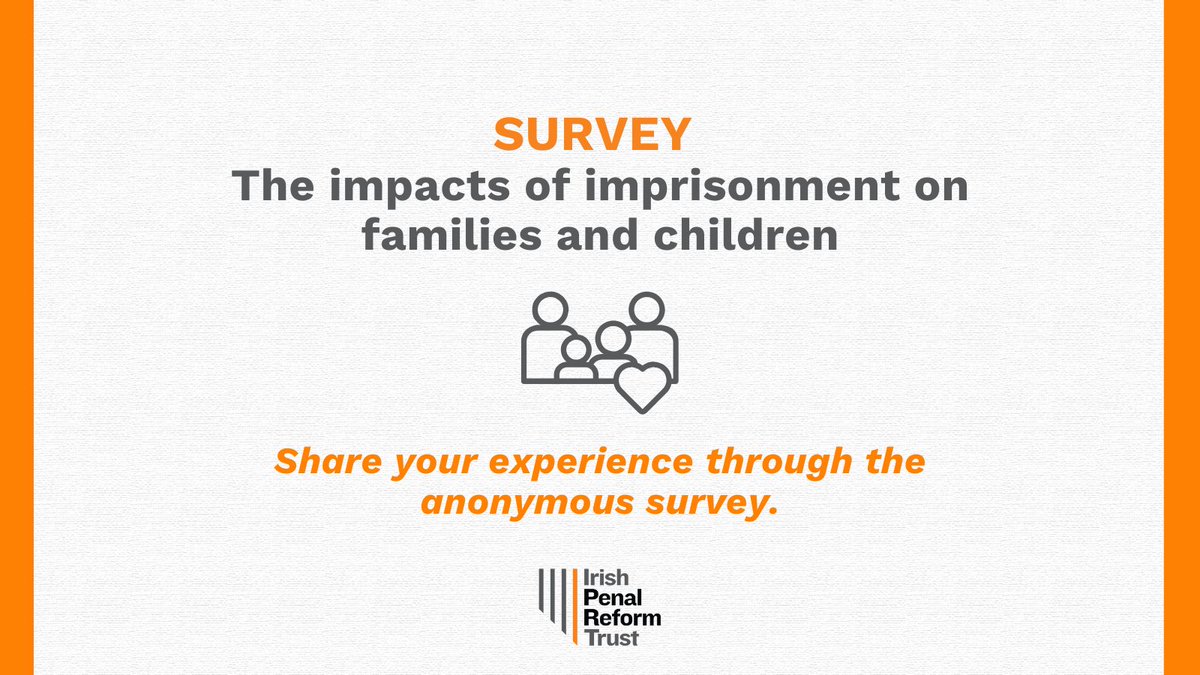 SURVEY
The impacts of imprisonment on families and children

Share your experience through the anonymous survey.

Irish
Penal
Reform
Trust